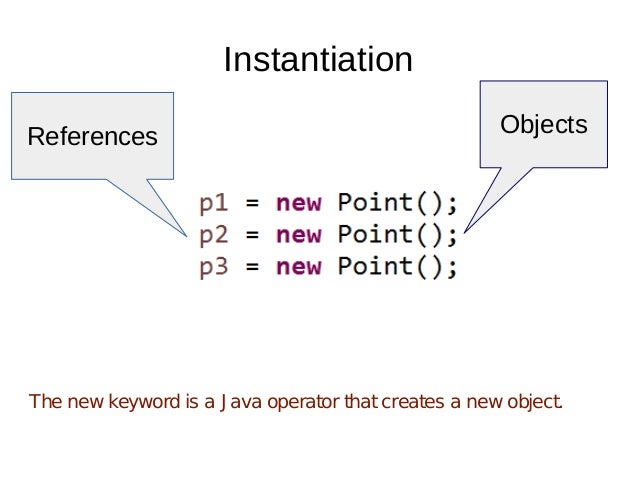 Instantiation

References

Objects

p1 = new Point();
p2 = new Point();
p3 = new Point();

The new keyword is a Java operator that creates a new object.